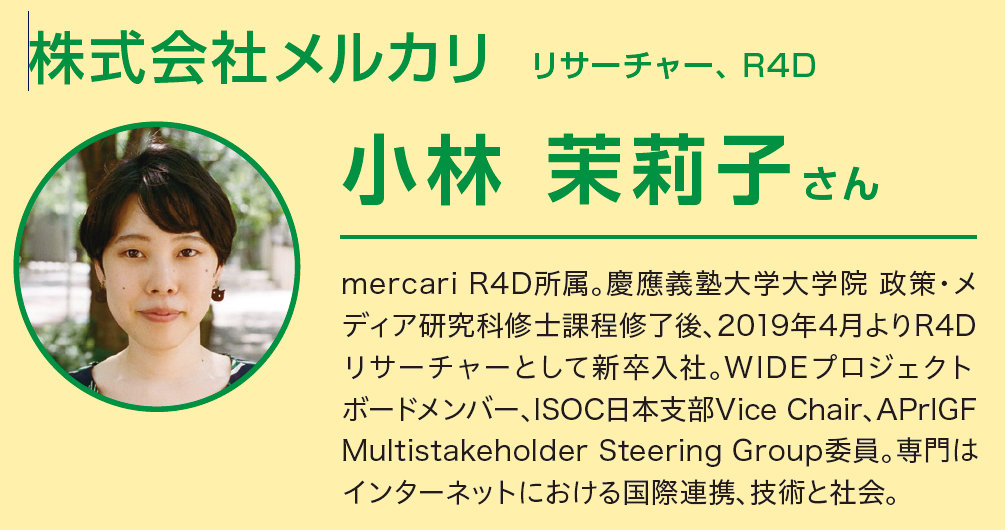 株式会社メルカリ リサーチャー、R4D

小林 茉莉子さん

mercari R4D所属。慶應義塾大学大学院 政策・メディア研究科修士課程修了後、2019年4月よりR4Dリサーチャーとして新卒入社。WIDEプロジェクトボードメンバー、ISOC日本支部Vice Chair、APrIGF Multistakeholder Steering Group委員。専門はインターネットにおける国際連携、技術と社会。